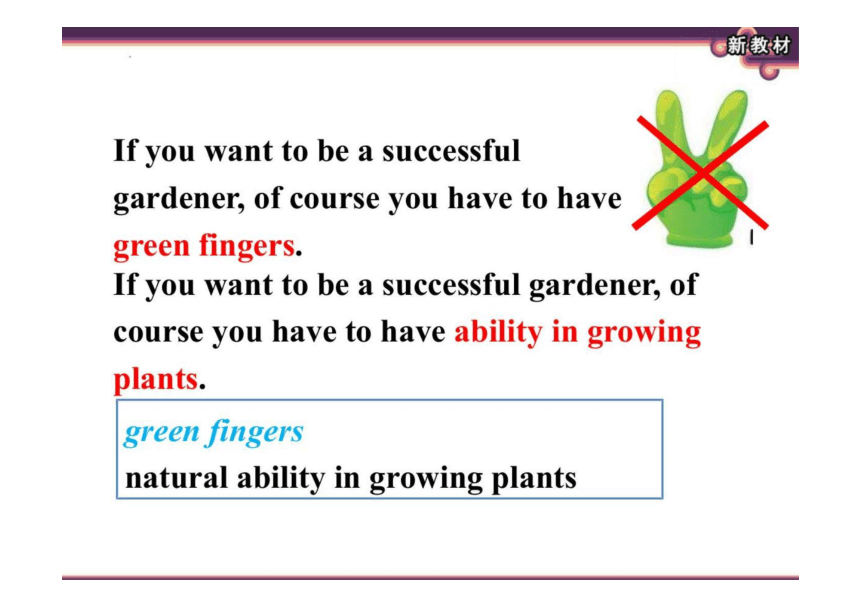 新教材

If you want to be a successful gardener, of course you have to have green fingers.

If you want to be a successful gardener, of course you have to have ability in growing plants.

green fingers
natural ability in growing plants